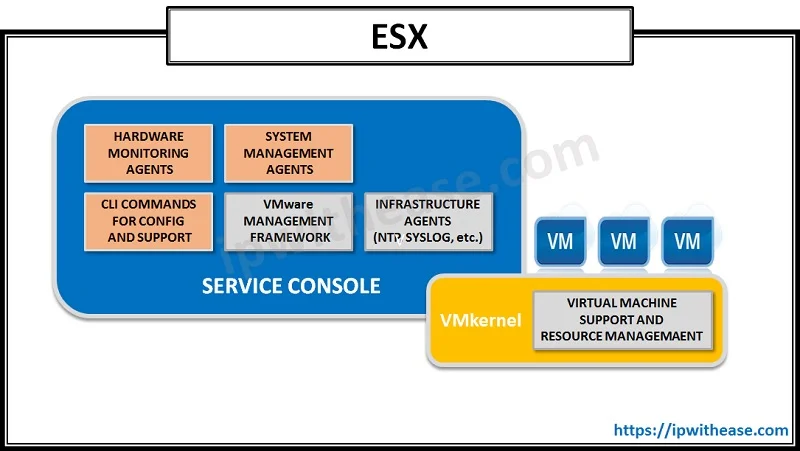 ESX

HARDWARE MONITORING AGENTS

SYSTEM MANAGEMENT AGENTS

CLI COMMANDS FOR CONFIG AND SUPPORT

VMware MANAGEMENT FRAMEWORK

INFRASTRUCTURE AGENTS (NTP, SYSLOG, etc.)

SERVICE CONSOLE

VM

VM

VM

VMkernel

VIRTUAL MACHINE SUPPORT AND RESOURCE MANAGEMAENT

ipwithease.com

https://ipwithease.com